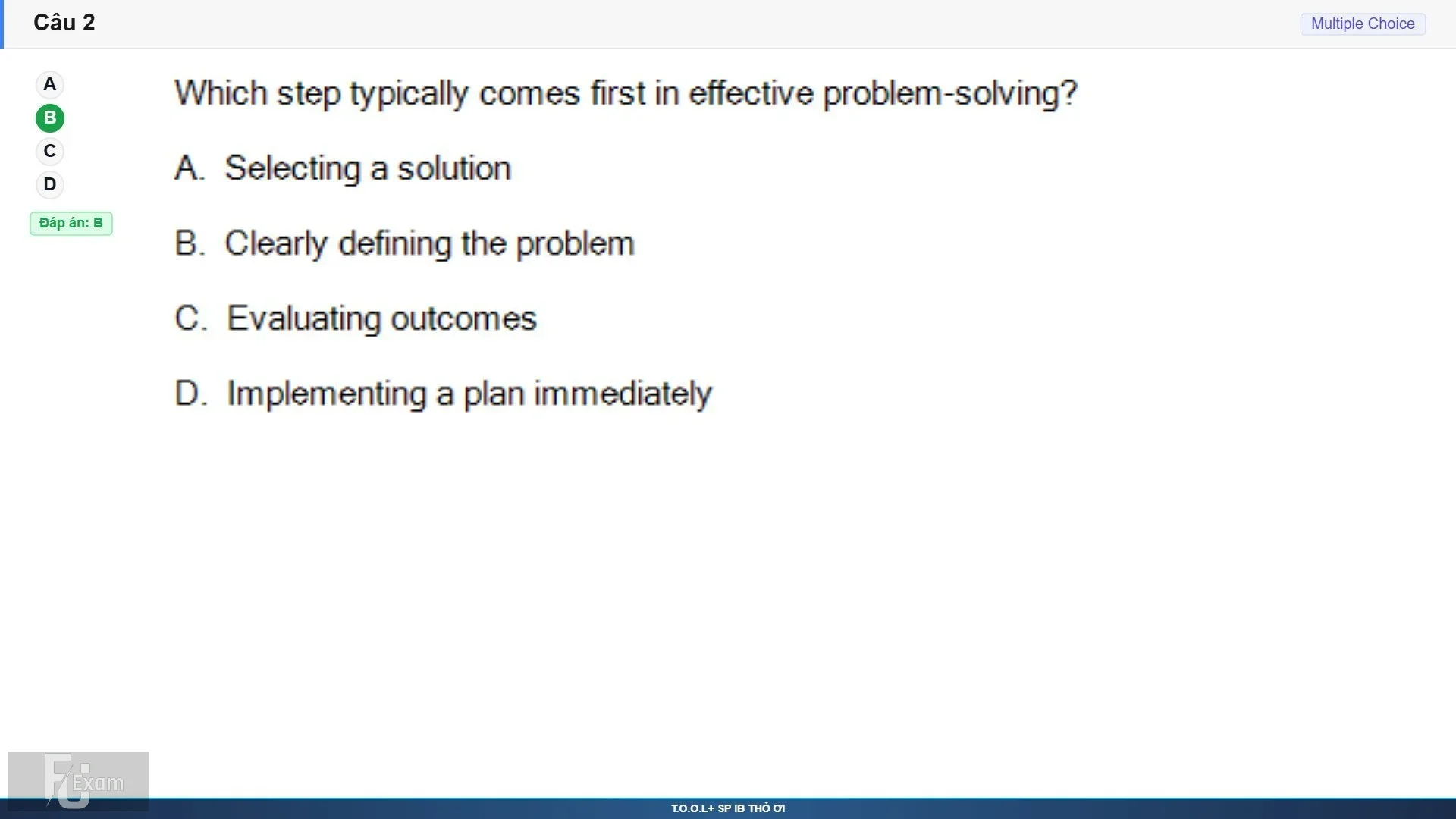 Câu 2

Multiple Choice

A
B
C
D

Đáp án: B

Which step typically comes first in effective problem-solving?

A. Selecting a solution

B. Clearly defining the problem

C. Evaluating outcomes

D. Implementing a plan immediately

FU Exam

T.O.O.L+ SP IB THỎ ƠI